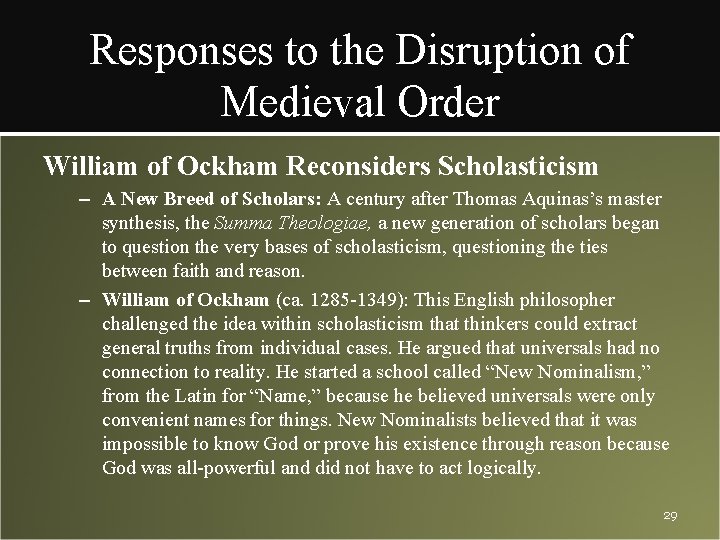 Responses to the Disruption of Medieval Order

William of Ockham Reconsiders Scholasticism

– A New Breed of Scholars: A century after Thomas Aquinas's master synthesis, the Summa Theologiae, a new generation of scholars began to question the very bases of scholasticism, questioning the ties between faith and reason.

– William of Ockham (ca. 1285-1349): This English philosopher challenged the idea within scholasticism that thinkers could extract general truths from individual cases. He argued that universals had no connection to reality. He started a school called "New Nominalism," from the Latin for "Name," because he believed universals were only convenient names for things. New Nominalists believed that it was impossible to know God or prove his existence through reason because God was all-powerful and did not have to act logically.

29